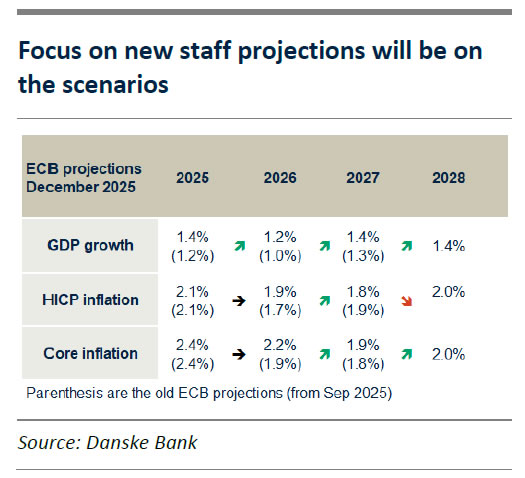 Focus on new staff projections will be on the scenarios

| ECB projections December 2025 | 2025 | 2026 | 2027 | 2028 |
|---|---|---|---|---|
| GDP growth | 1.4% (1.2%) | 1.2% (1.0%) | 1.4% (1.3%) | 1.4% |
| HICP inflation | 2.1% (2.1%) | 1.9% (1.7%) | 1.8% (1.9%) | 2.0% |
| Core inflation | 2.4% (2.4%) | 2.2% (1.9%) | 1.9% (1.8%) | 2.0% |

Parenthesis are the old ECB projections (from Sep 2025)

Source: Danske Bank